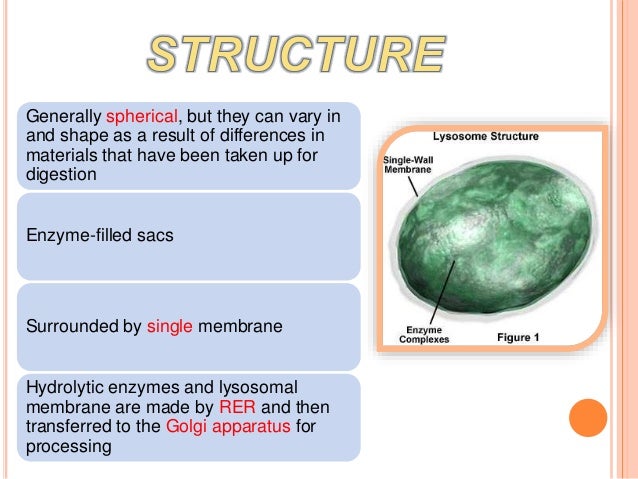 STRUCTURE

Generally spherical, but they can vary in and shape as a result of differences in materials that have been taken up for digestion

Enzyme-filled sacs

Surrounded by single membrane

Hydrolytic enzymes and lysosomal membrane are made by RER and then transferred to the Golgi apparatus for processing

Lysosome Structure

Single-Wall Membrane

Enzyme Complexes

Figure 1